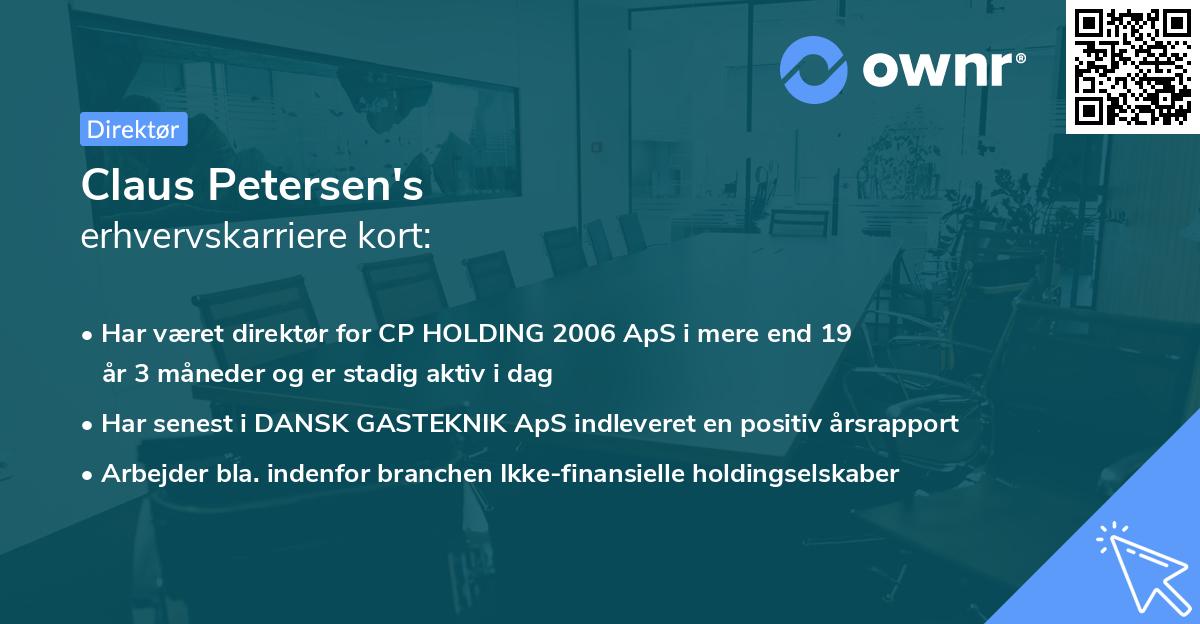 ownr®

Direktør

Claus Petersen's
erhvervskarriere kort:

• Har været direktør for CP HOLDING 2006 ApS i mere end 19 år 3 måneder og er stadig aktiv i dag
• Har senest i DANSK GASTEKNIK ApS indleveret en positiv årsrapport
• Arbejder bla. indenfor branchen Ikke-finansielle holdingselskaber